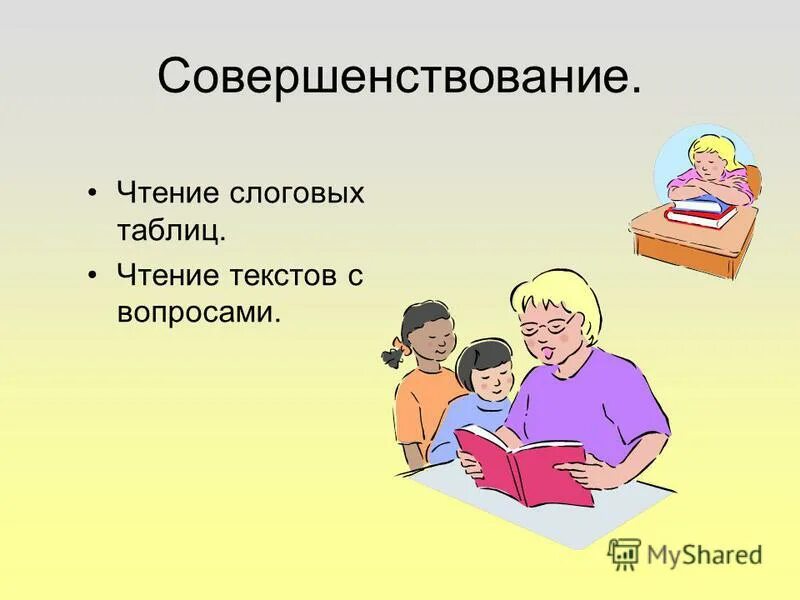 Совершенствование.

• Чтение слоговых таблиц.
• Чтение текстов с вопросами.

MyShared